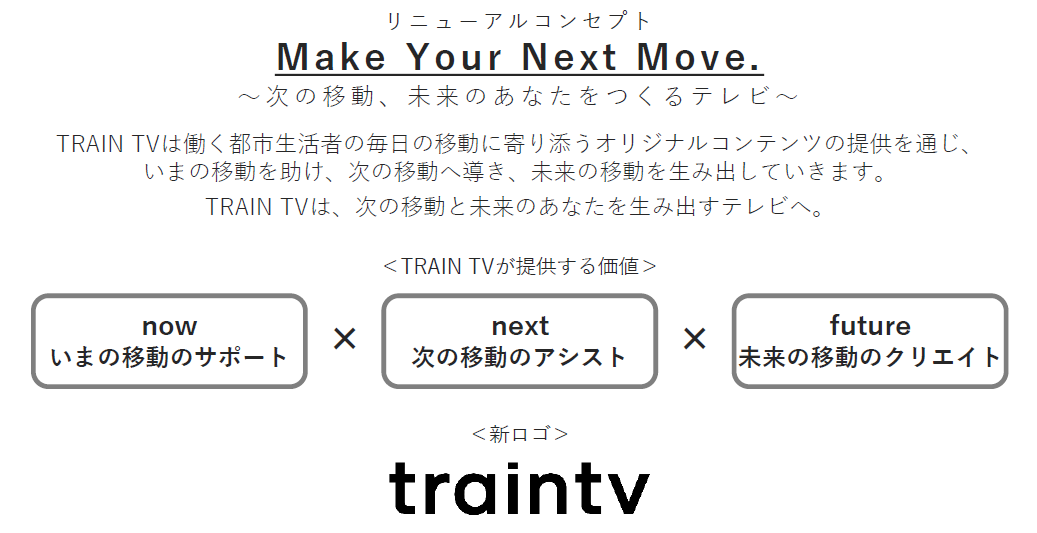 リニューアルコンセプト

Make Your Next Move.

～次の移動、未来のあなたをつくるテレビ～

TRAIN TVは働く都市生活者の毎日の移動に寄り添うオリジナルコンテンツの提供を通じ、いまの移動を助け、次の移動へ導き、未来の移動を生み出していきます。

TRAIN TVは、次の移動と未来のあなたを生み出すテレビへ。

＜TRAIN TVが提供する価値＞

now
いまの移動のサポート

×

next
次の移動のアシスト

×

future
未来の移動のクリエイト

＜新ロゴ＞

traintv